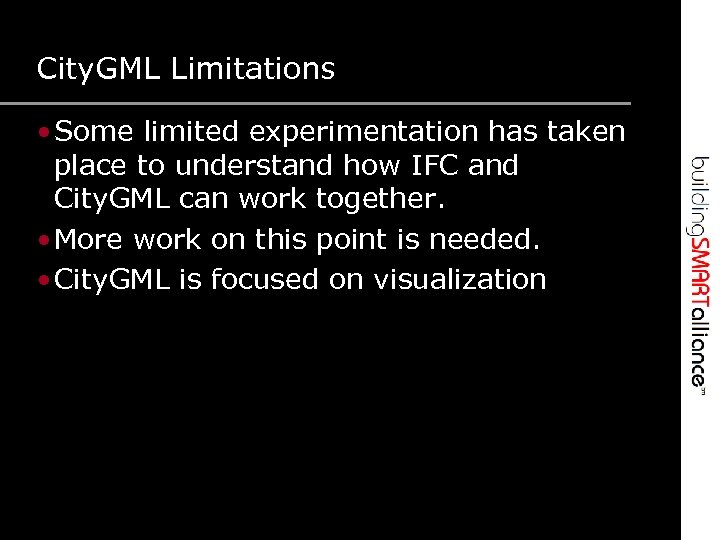 CityGML Limitations

• Some limited experimentation has taken place to understand how IFC and CityGML can work together.

• More work on this point is needed.

• CityGML is focused on visualization

buildingSMARTalliance™